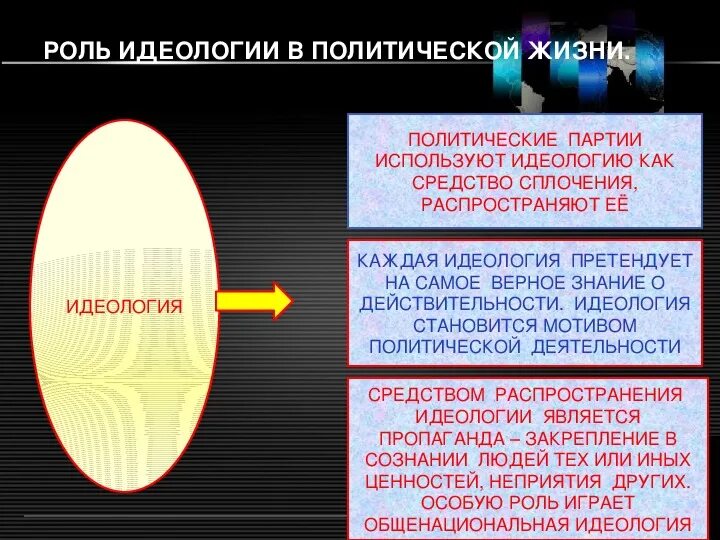 РОЛЬ ИДЕОЛОГИИ В ПОЛИТИЧЕСКОЙ ЖИЗНИ.

ИДЕОЛОГИЯ

ПОЛИТИЧЕСКИЕ ПАРТИИ ИСПОЛЬЗУЮТ ИДЕОЛОГИЮ КАК СРЕДСТВО СПЛОЧЕНИЯ, РАСПРОСТРАНЯЮТ ЕЁ

КАЖДАЯ ИДЕОЛОГИЯ ПРЕТЕНДУЕТ НА САМОЕ ВЕРНОЕ ЗНАНИЕ О ДЕЙСТВИТЕЛЬНОСТИ. ИДЕОЛОГИЯ СТАНОВИТСЯ МОТИВОМ ПОЛИТИЧЕСКОЙ ДЕЯТЕЛЬНОСТИ

СРЕДСТВОМ РАСПРОСТРАНЕНИЯ ИДЕОЛОГИИ ЯВЛЯЕТСЯ ПРОПАГАНДА – ЗАКРЕПЛЕНИЕ В СОЗНАНИИ ЛЮДЕЙ ТЕХ ИЛИ ИНЫХ ЦЕННОСТЕЙ, НЕПРИЯТИЯ ДРУГИХ. ОСОБУЮ РОЛЬ ИГРАЕТ ОБЩЕНАЦИОНАЛЬНАЯ ИДЕОЛОГИЯ